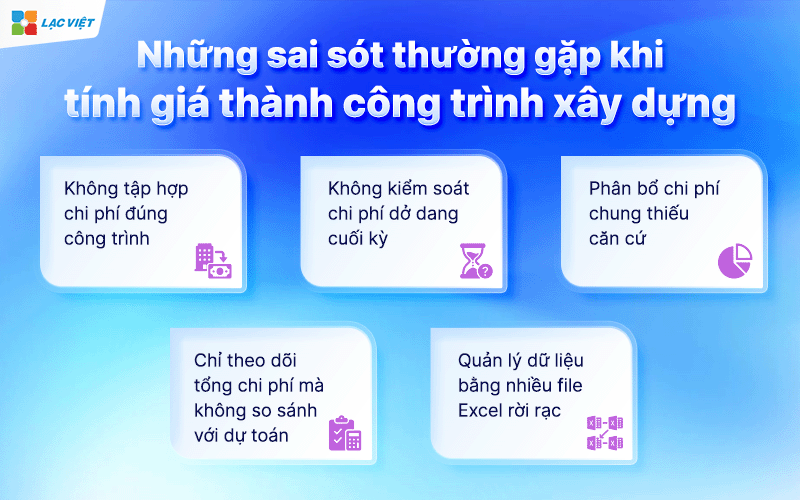 LẠC VIỆT

Những sai sót thường gặp khi tính giá thành công trình xây dựng

Không tập hợp chi phí đúng công trình

Không kiểm soát chi phí dở dang cuối kỳ

Phân bổ chi phí chung thiếu căn cứ

Chỉ theo dõi tổng chi phí mà không so sánh với dự toán

Quản lý dữ liệu bằng nhiều file Excel rời rạc